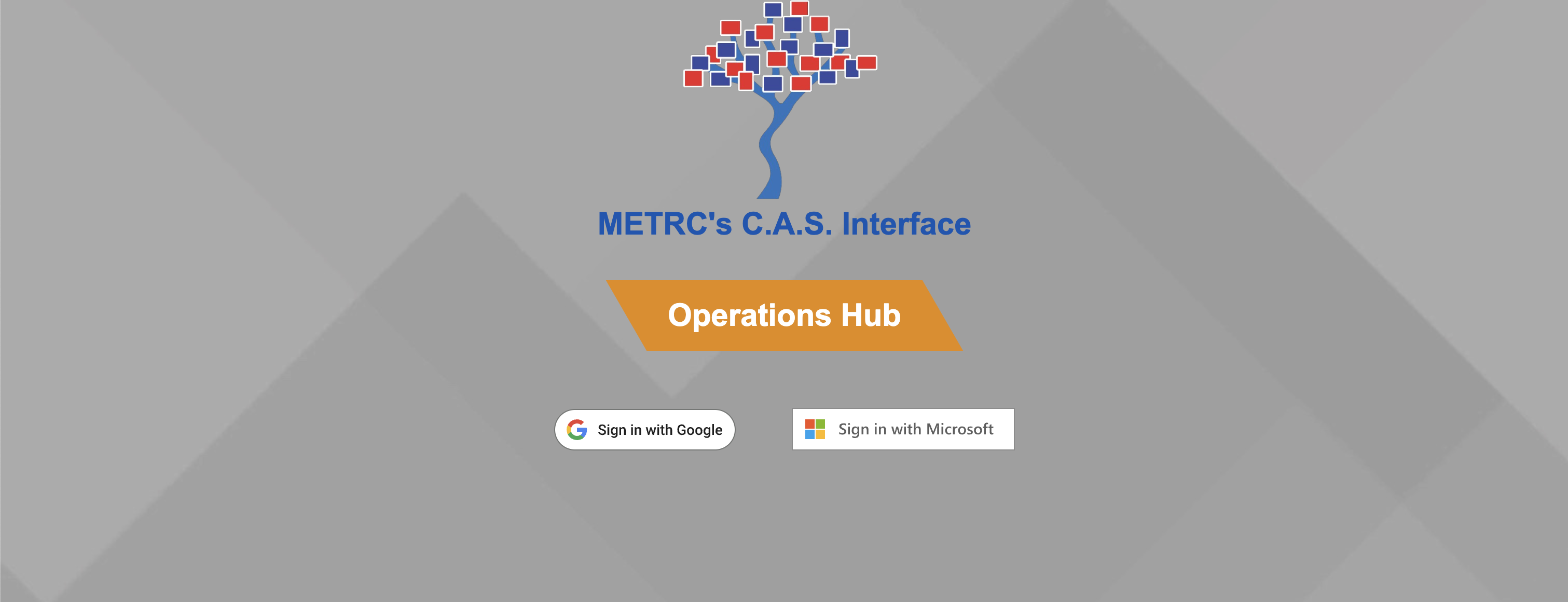 METRC's C.A.S. Interface

Operations Hub

Sign in with Google

Sign in with Microsoft